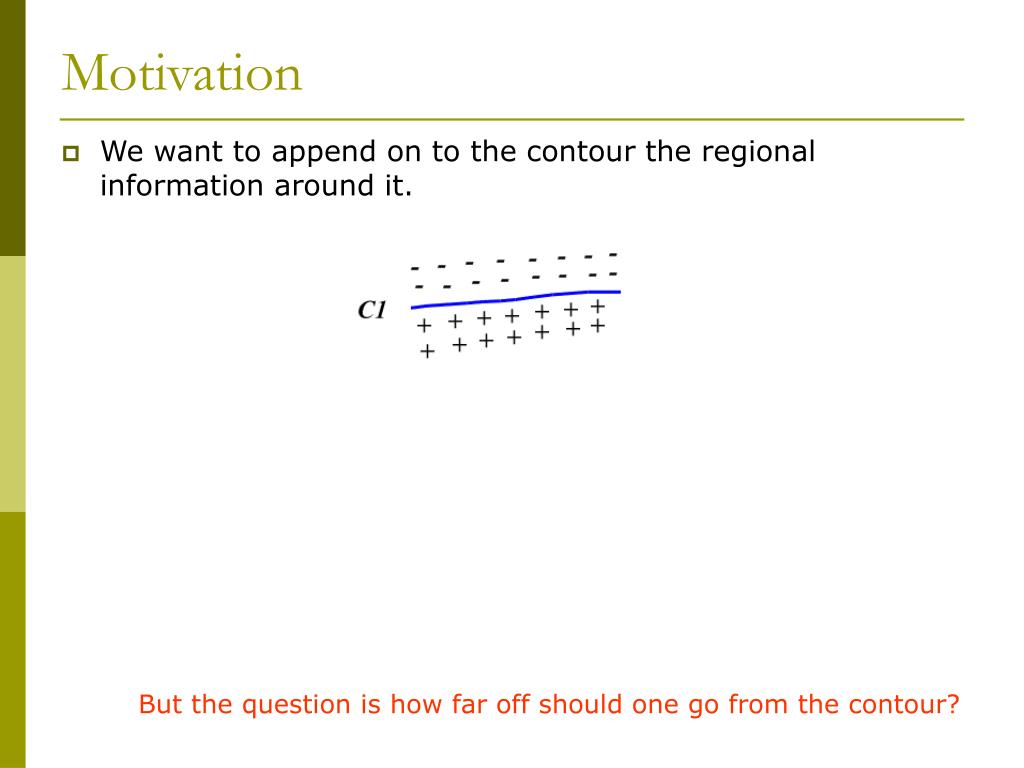 Motivation

We want to append on to the contour the regional information around it.

- - - - - - - -
- - - - - - - -
C1
+ + + + + + +
+ + + + + + +

But the question is how far off should one go from the contour?